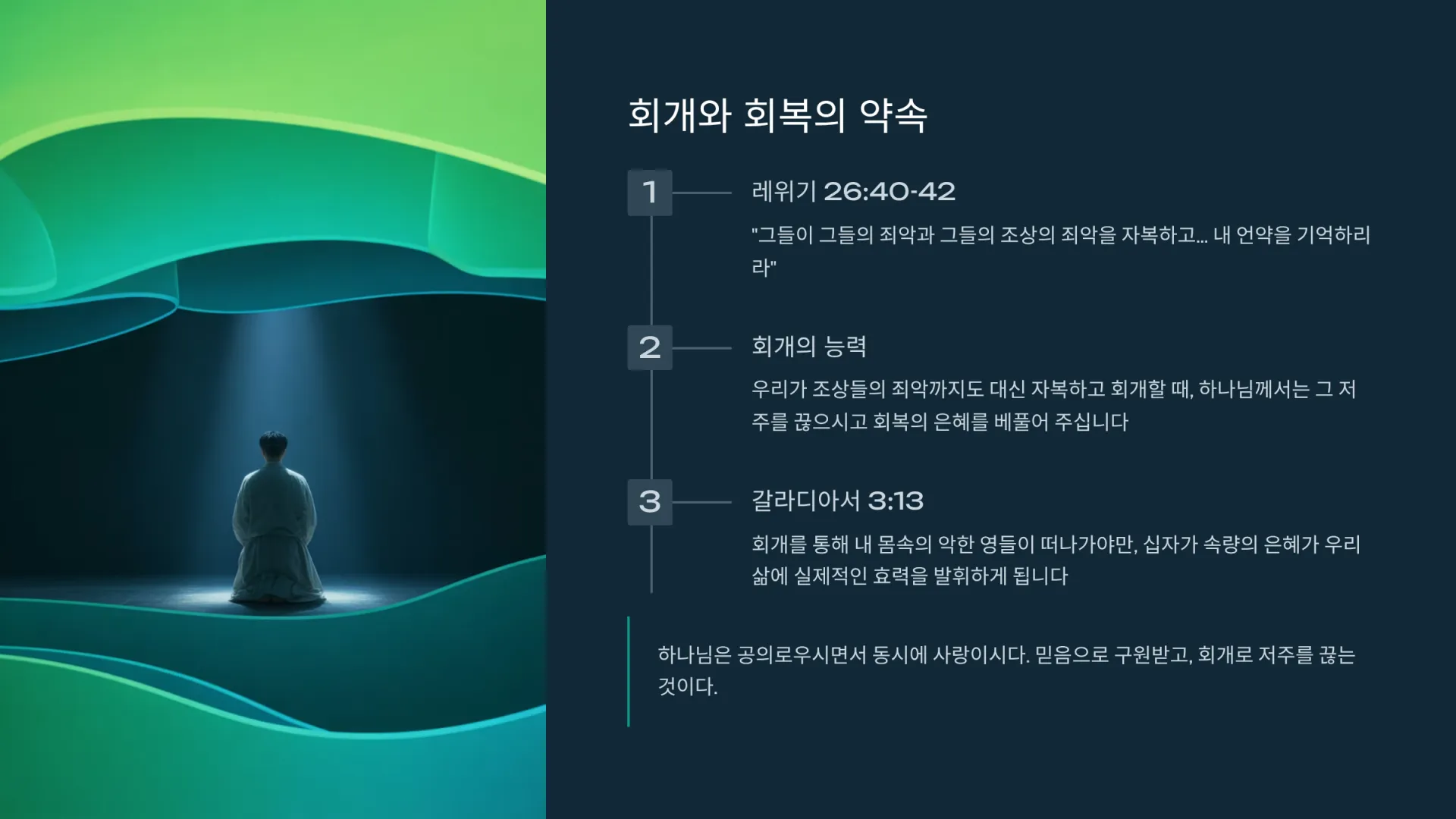 회개와 회복의 약속

1

레위기 26:40-42

"그들이 그들의 죄악과 그들의 조상의 죄악을 자복하고... 내 언약을 기억하리라"

2

회개의 능력

우리가 조상들의 죄악까지도 대신 자복하고 회개할 때, 하나님께서는 그 저주를 끊으시고 회복의 은혜를 베풀어 주십니다

3

갈라디아서 3:13

회개를 통해 내 몸속의 악한 영들이 떠나가야만, 십자가 속량의 은혜가 우리 삶에 실제적인 효력을 발휘하게 됩니다

하나님은 공의로우시면서 동시에 사랑이시다. 믿음으로 구원받고, 회개로 저주를 끊는 것이다.